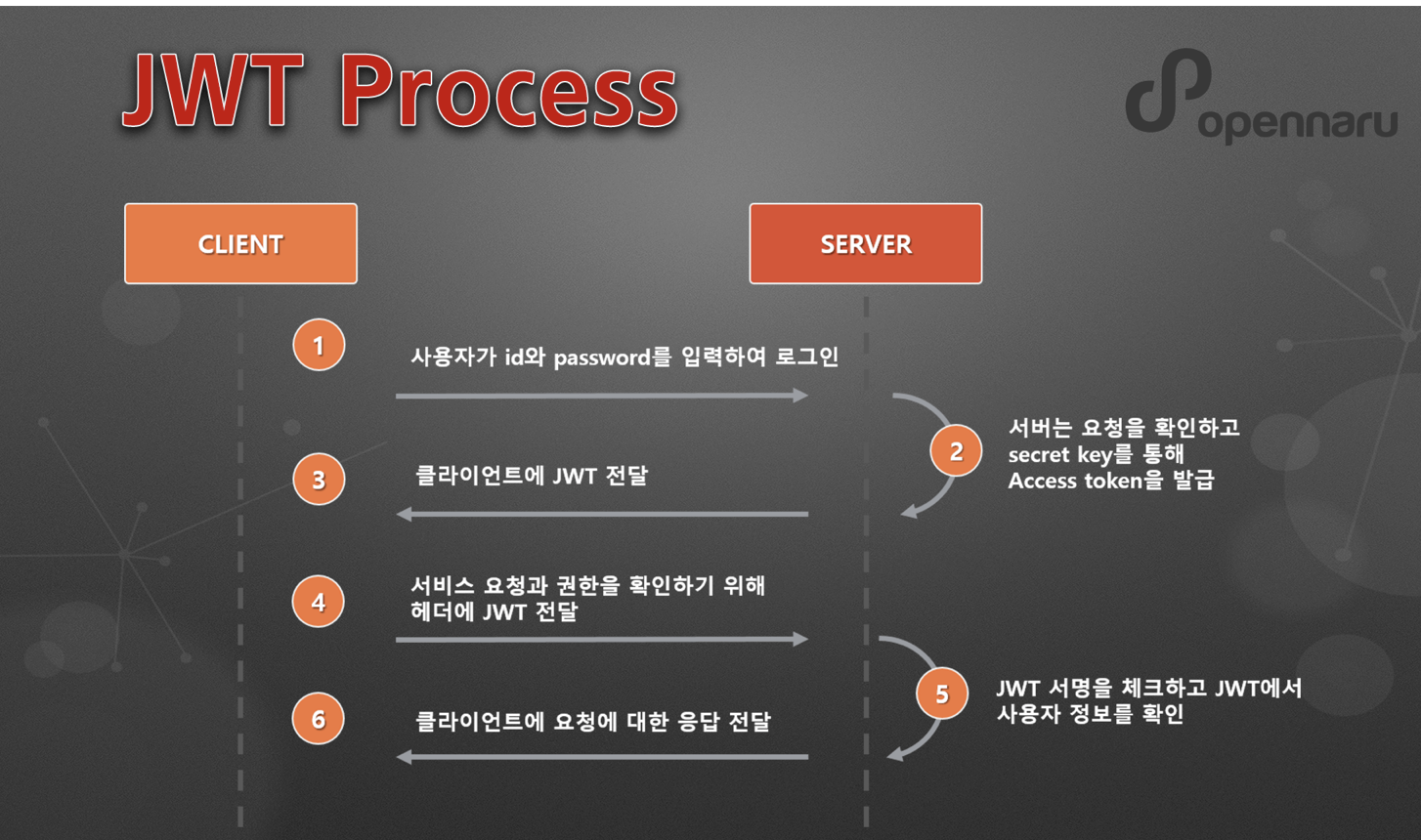 JWT Process

opennaru

CLIENT

SERVER

1

사용자가 id와 password를 입력하여 로그인

2

서버는 요청을 확인하고
secret key를 통해
Access token을 발급

3

클라이언트에 JWT 전달

4

서비스 요청과 권한을 확인하기 위해
헤더에 JWT 전달

5

JWT 서명을 체크하고 JWT에서
사용자 정보를 확인

6

클라이언트에 요청에 대한 응답 전달